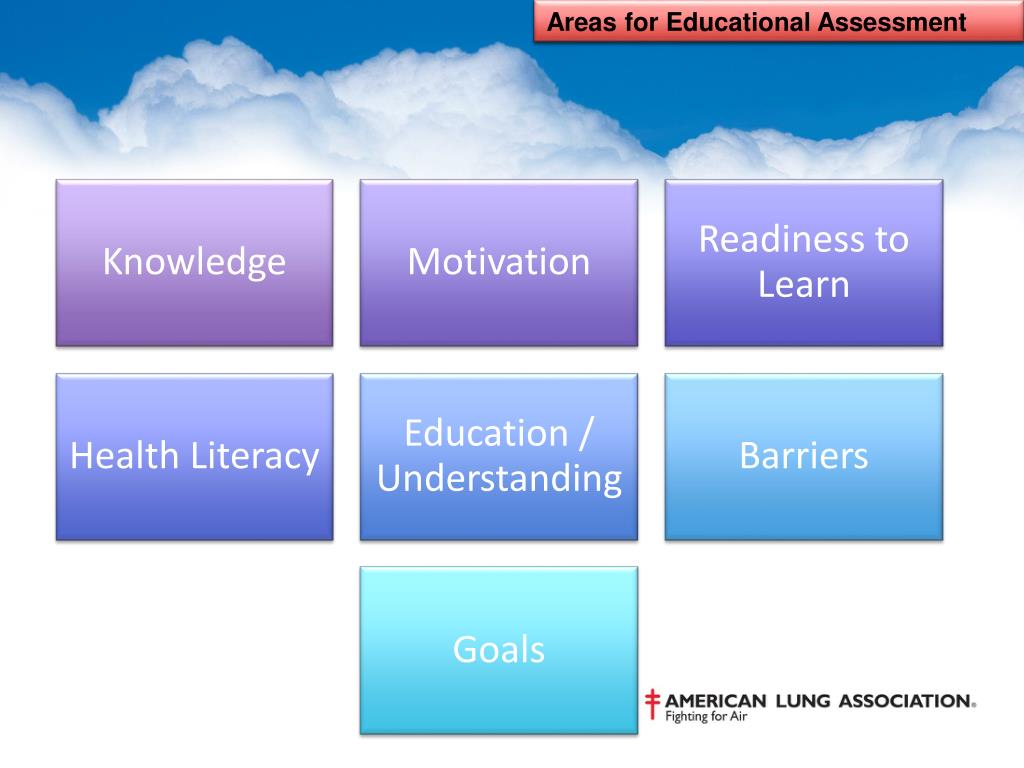 Areas for Educational Assessment

Knowledge

Motivation

Readiness to Learn

Health Literacy

Education / Understanding

Barriers

Goals

AMERICAN LUNG ASSOCIATION®
Fighting for Air